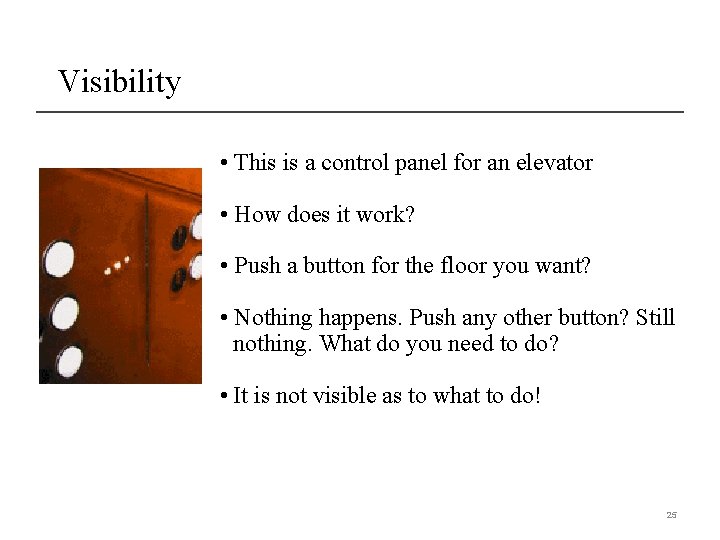 Visibility

• This is a control panel for an elevator

• How does it work?

• Push a button for the floor you want?

• Nothing happens. Push any other button? Still nothing. What do you need to do?

• It is not visible as to what to do!

25